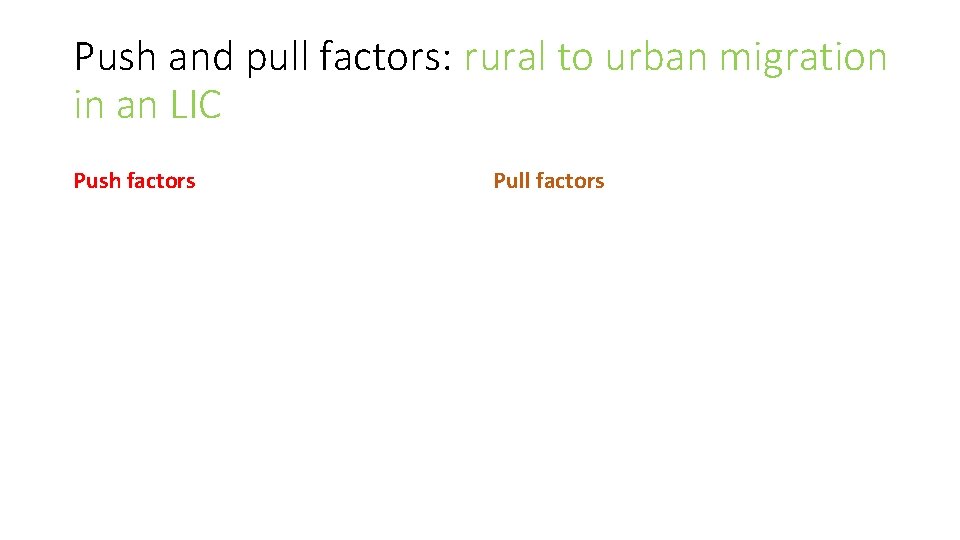 Push and pull factors: rural to urban migration in an LIC

Push factors

Pull factors